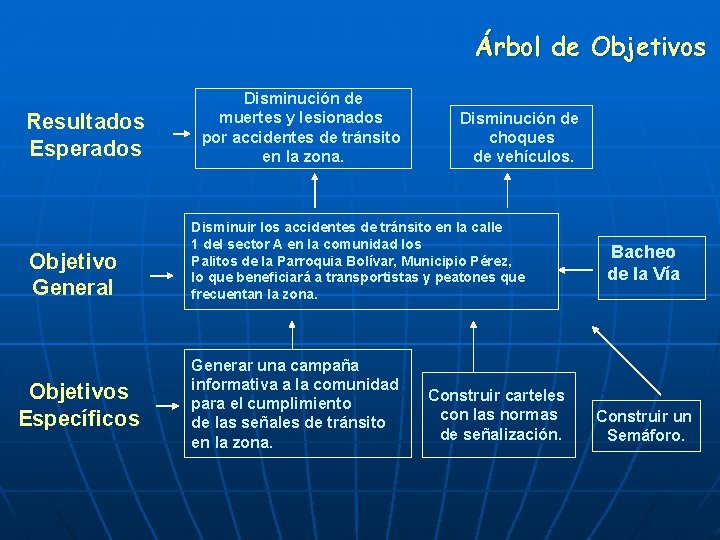 Árbol de Objetivos

Resultados Esperados

Disminución de muertes y lesionados por accidentes de tránsito en la zona.

Disminución de choques de vehículos.

Objetivo General

Disminuir los accidentes de tránsito en la calle 1 del sector A en la comunidad los Palitos de la Parroquia Bolívar, Municipio Pérez, lo que beneficiará a transportistas y peatones que frecuentan la zona.

Bacheo de la Vía

Objetivos Específicos

Generar una campaña informativa a la comunidad para el cumplimiento de las señales de tránsito en la zona.

Construir carteles con las normas de señalización.

Construir un Semáforo.